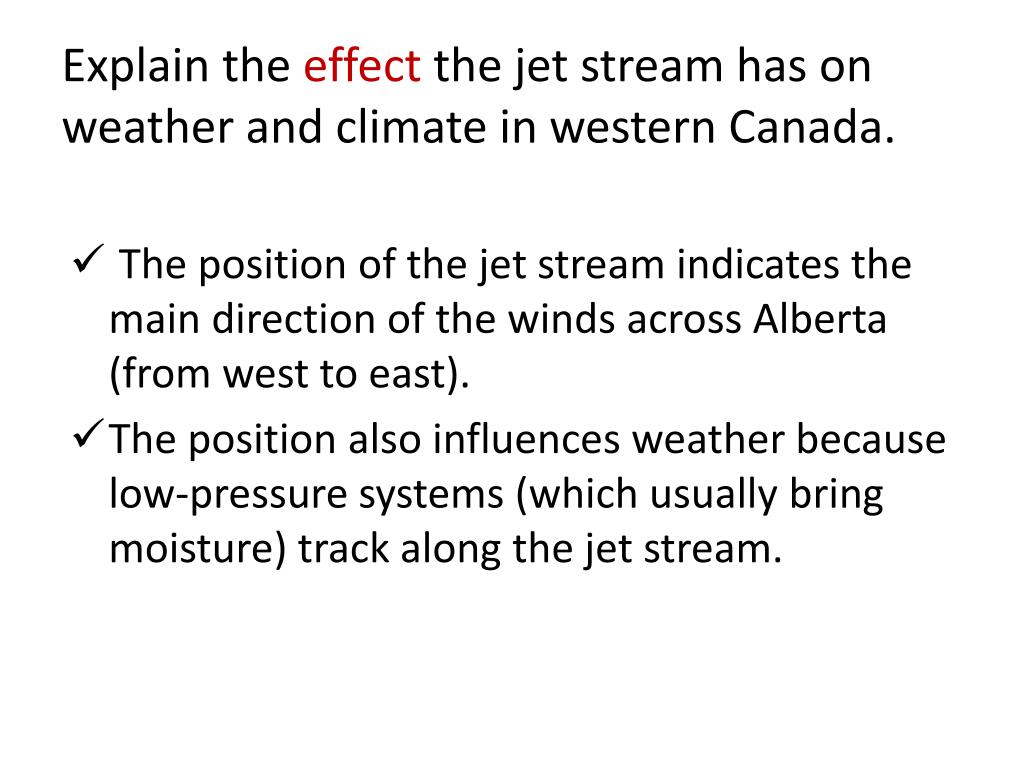 Explain the effect the jet stream has on weather and climate in western Canada.

✓ The position of the jet stream indicates the main direction of the winds across Alberta (from west to east).

✓ The position also influences weather because low-pressure systems (which usually bring moisture) track along the jet stream.